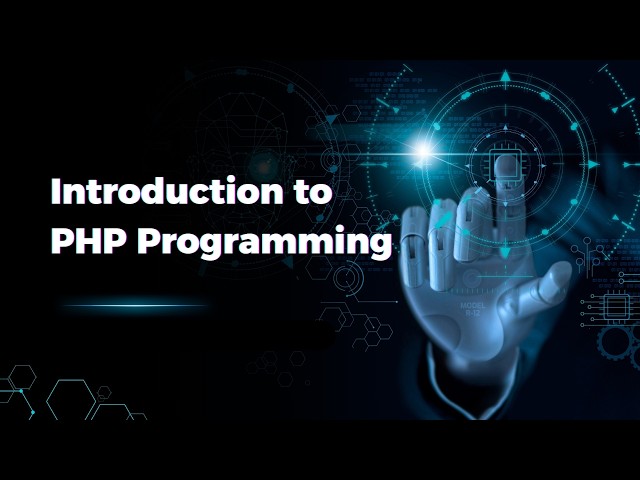 Introduction to
PHP Programming

MODEL
R-12